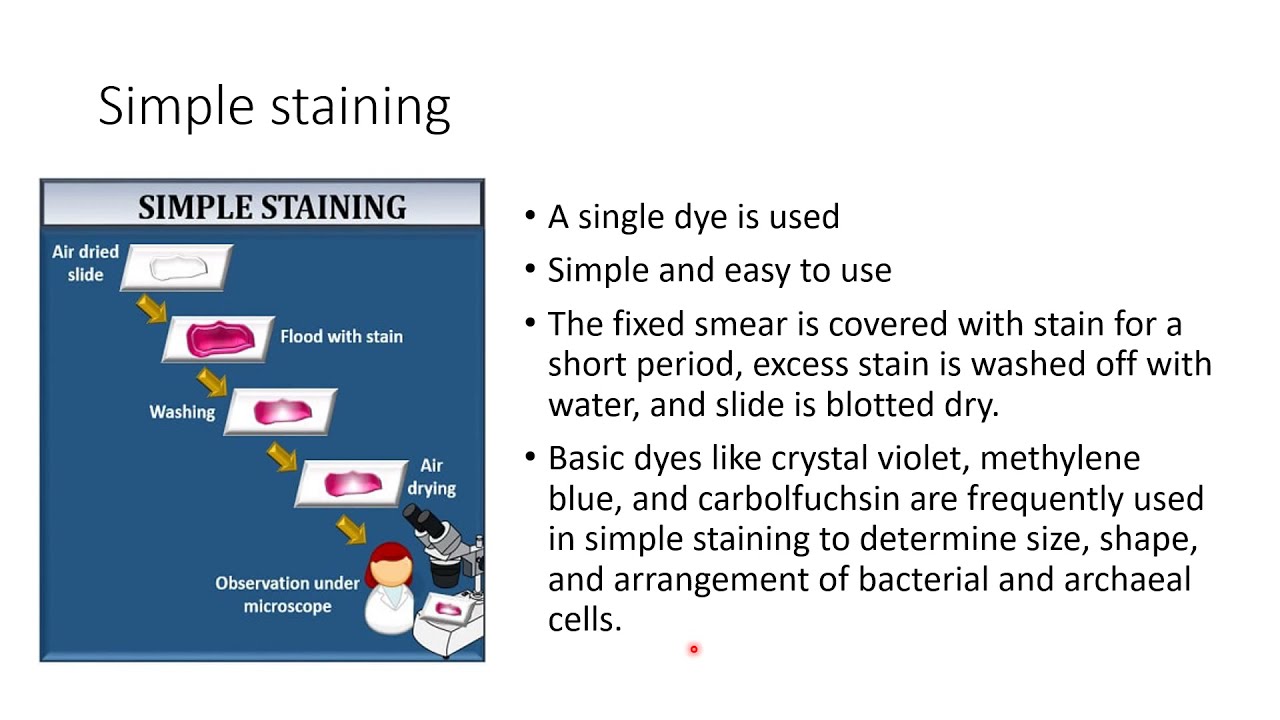 Simple staining

SIMPLE STAINING

Air dried slide

Flood with stain

Washing

Air drying

Observation under microscope

• A single dye is used

• Simple and easy to use

• The fixed smear is covered with stain for a short period, excess stain is washed off with water, and slide is blotted dry.

• Basic dyes like crystal violet, methylene blue, and carbolfuchsin are frequently used in simple staining to determine size, shape, and arrangement of bacterial and archaeal cells.